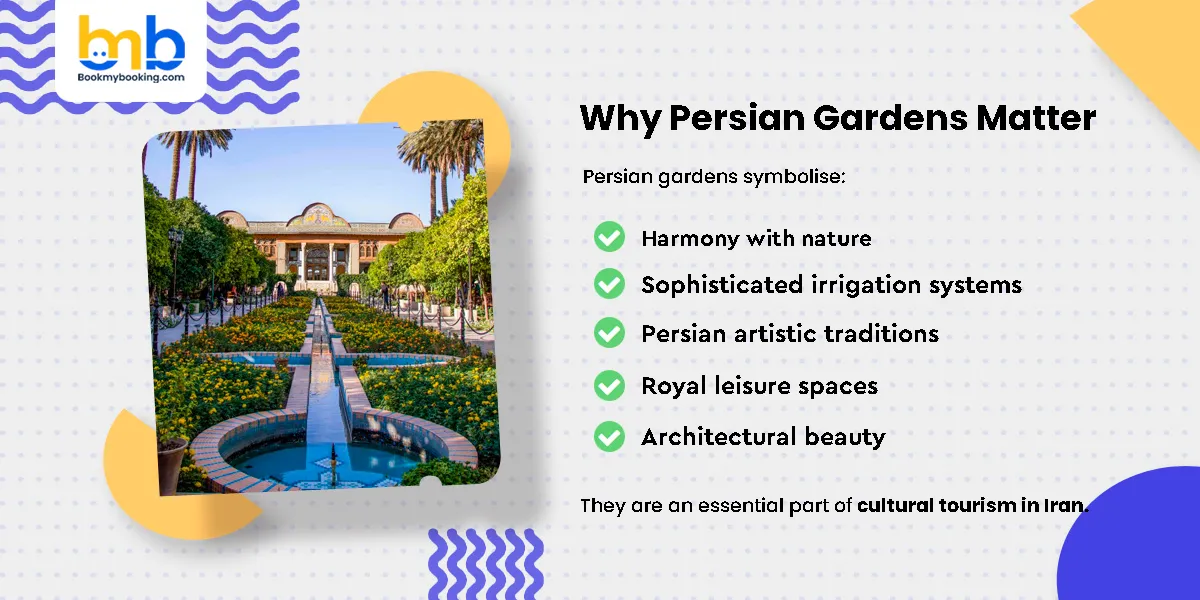 bmb
Bookmybooking.com

Why Persian Gardens Matter

Persian gardens symbolise:

Harmony with nature
Sophisticated irrigation systems
Persian artistic traditions
Royal leisure spaces
Architectural beauty

They are an essential part of cultural tourism in Iran.